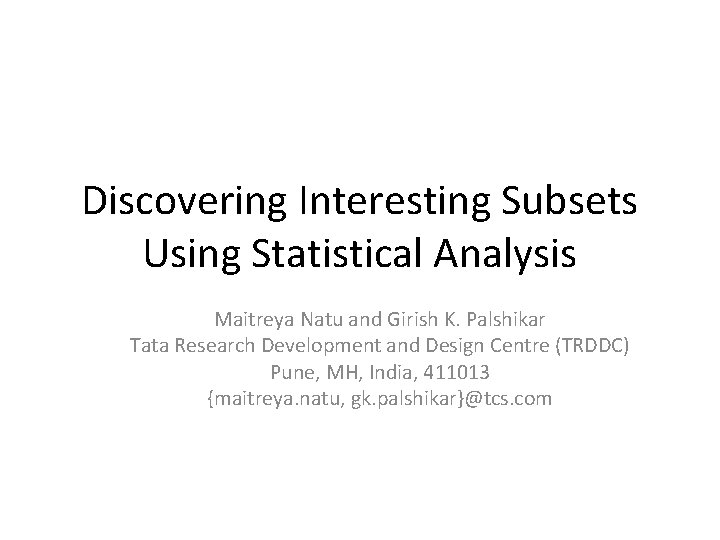 Discovering Interesting Subsets Using Statistical Analysis

Maitreya Natu and Girish K. Palshikar
Tata Research Development and Design Centre (TRDDC)
Pune, MH, India, 411013
{maitreya.natu, gk.palshikar}@tcs.com